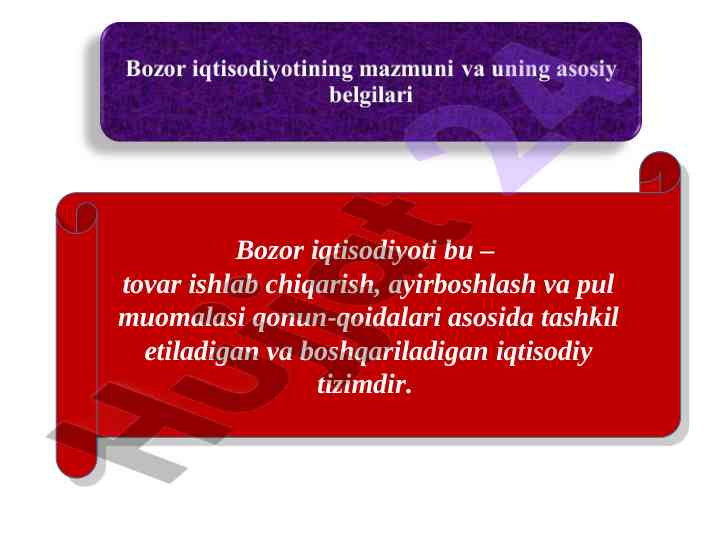 Bozor iqtisodiyotining mazmuni va uning asosiy belgilari

Bozor iqtisodiyoti bu – tovar ishlab chiqarish, ayirboshlash va pul muomalasi qonun-qoidalari asosida tashkil etiladigan va boshqariladigan iqtisodiy tizimdir.

Hujjat 24